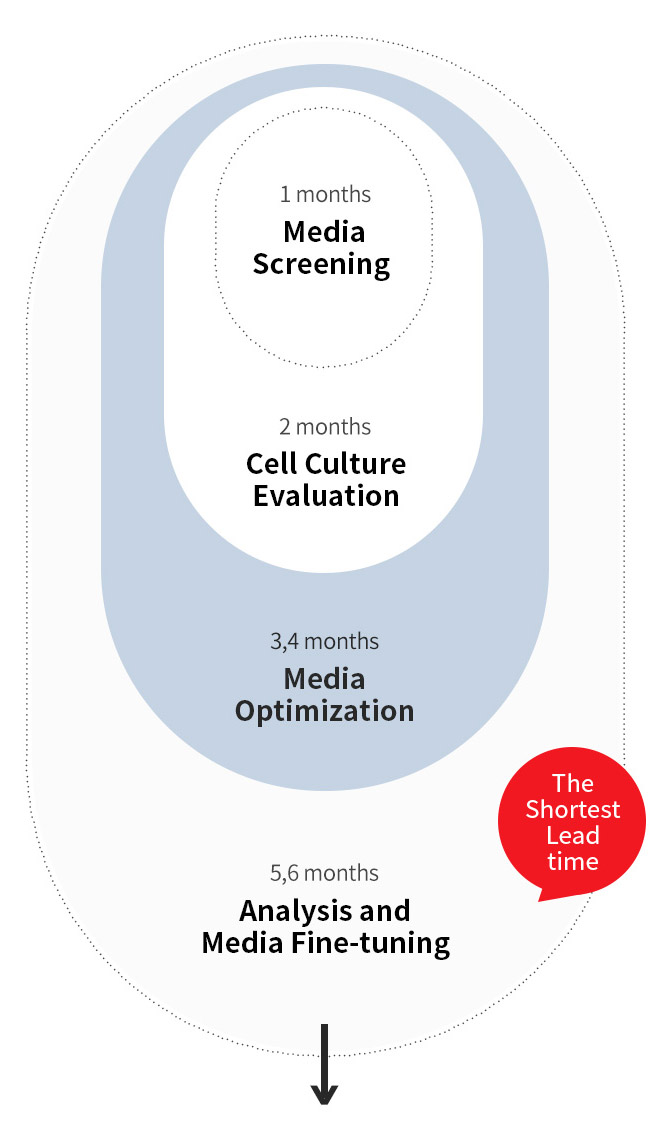 1 months
Media Screening

2 months
Cell Culture Evaluation

3,4 months
Media Optimization

The Shortest Lead time

5,6 months
Analysis and Media Fine-tuning